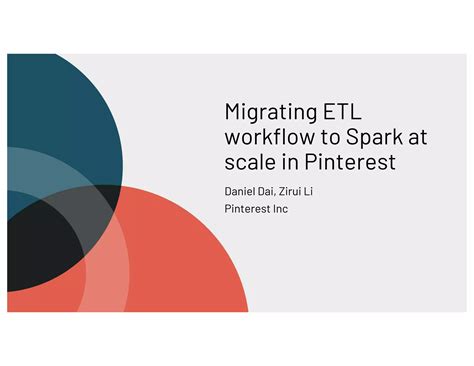 Migrating ETL workflow to Spark at scale in Pinterest

Daniel Dai, Zirui Li
Pinterest Inc